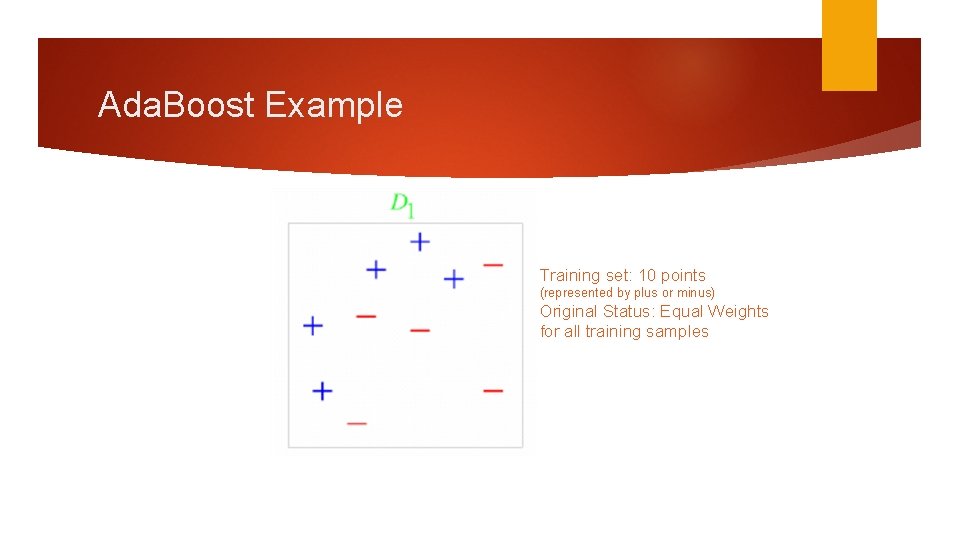 AdaBoost Example

$D_1$

Training set: 10 points
(represented by plus or minus)
Original Status: Equal Weights for all training samples